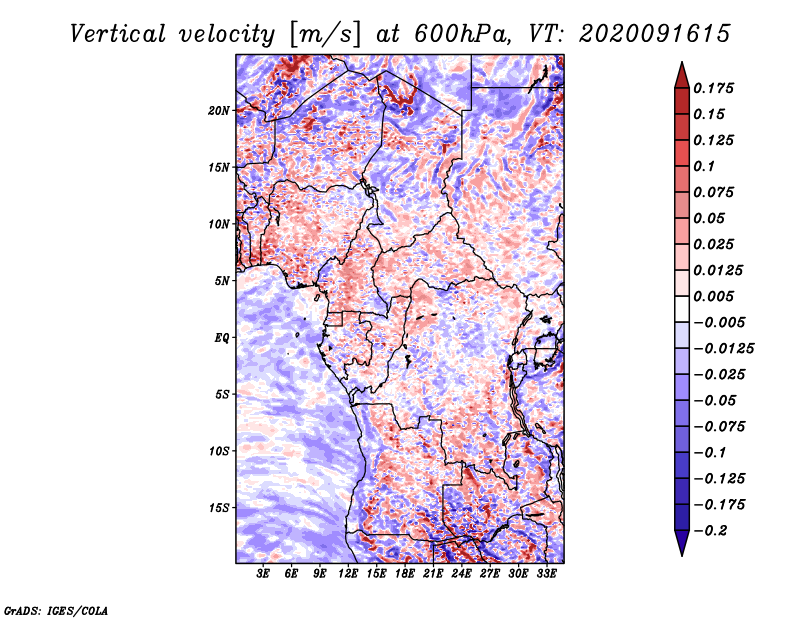 Vertical velocity [m/s] at 600hPa, VT: 2020091615

20N
15N
10N
5N
EQ
5S
10S
15S

3E 6E 9E 12E 15E 18E 21E 24E 27E 30E 33E

0.175
0.15
0.125
0.1
0.075
0.05
0.025
0.0125
0.005
−0.005
−0.0125
−0.025
−0.05
−0.075
−0.1
−0.125
−0.175
−0.2

GrADS: IGES/COLA